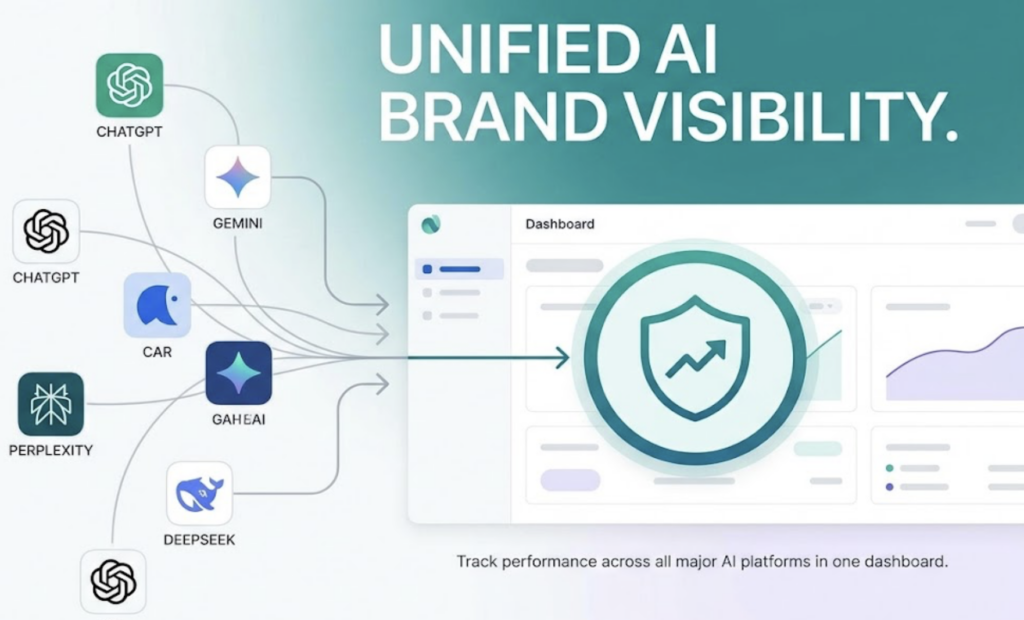 UNIFIED AI BRAND VISIBILITY.

CHATGPT

GEMINI

CHATGPT

CAR

GAHEAI

PERPLEXITY

DEEPSEEK

Dashboard

Track performance across all major AI platforms in one dashboard.